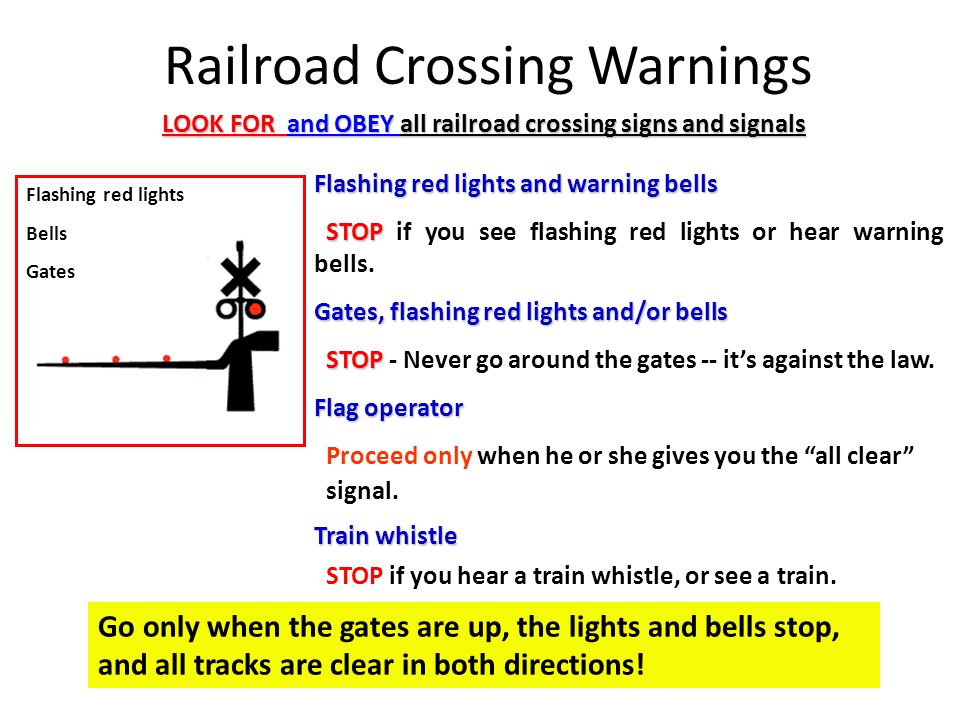 Railroad Crossing Warnings

LOOK FOR and OBEY all railroad crossing signs and signals

Flashing red lights

Bells

Gates

Flashing red lights and warning bells

STOP if you see flashing red lights or hear warning bells.

Gates, flashing red lights and/or bells

STOP - Never go around the gates -- it's against the law.

Flag operator

Proceed only when he or she gives you the "all clear" signal.

Train whistle

STOP if you hear a train whistle, or see a train.

Go only when the gates are up, the lights and bells stop, and all tracks are clear in both directions!